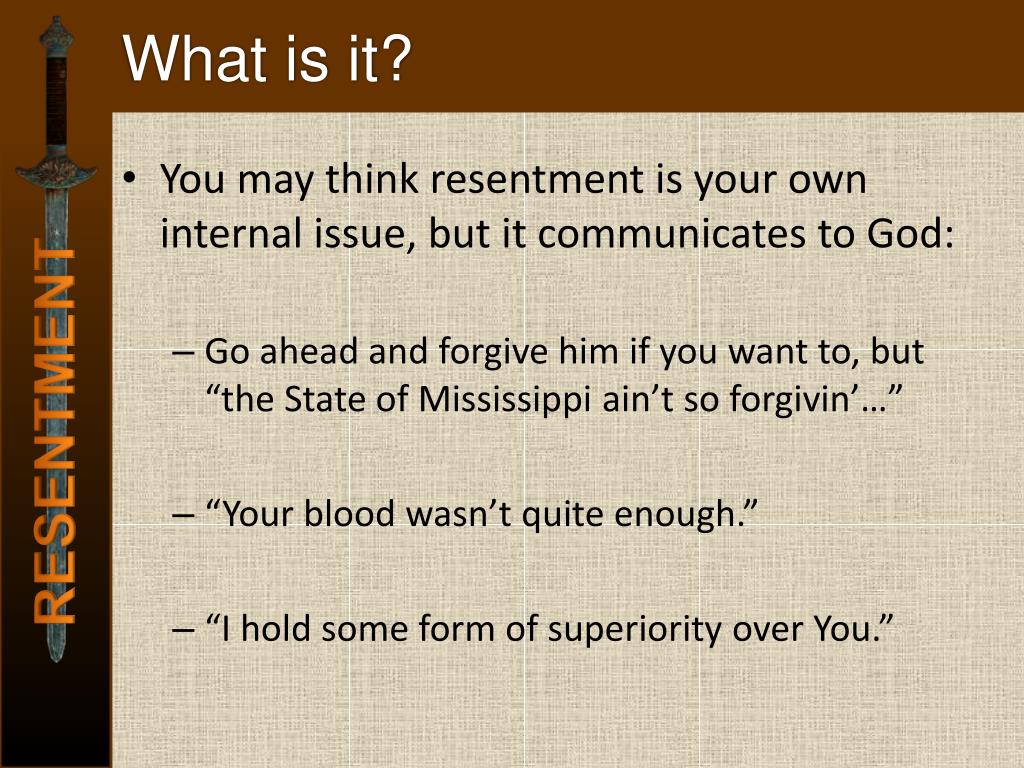 What is it?

RESENTMENT

• You may think resentment is your own internal issue, but it communicates to God:

– Go ahead and forgive him if you want to, but “the State of Mississippi ain’t so forgivin’…”

– “Your blood wasn’t quite enough.”

– “I hold some form of superiority over You.”